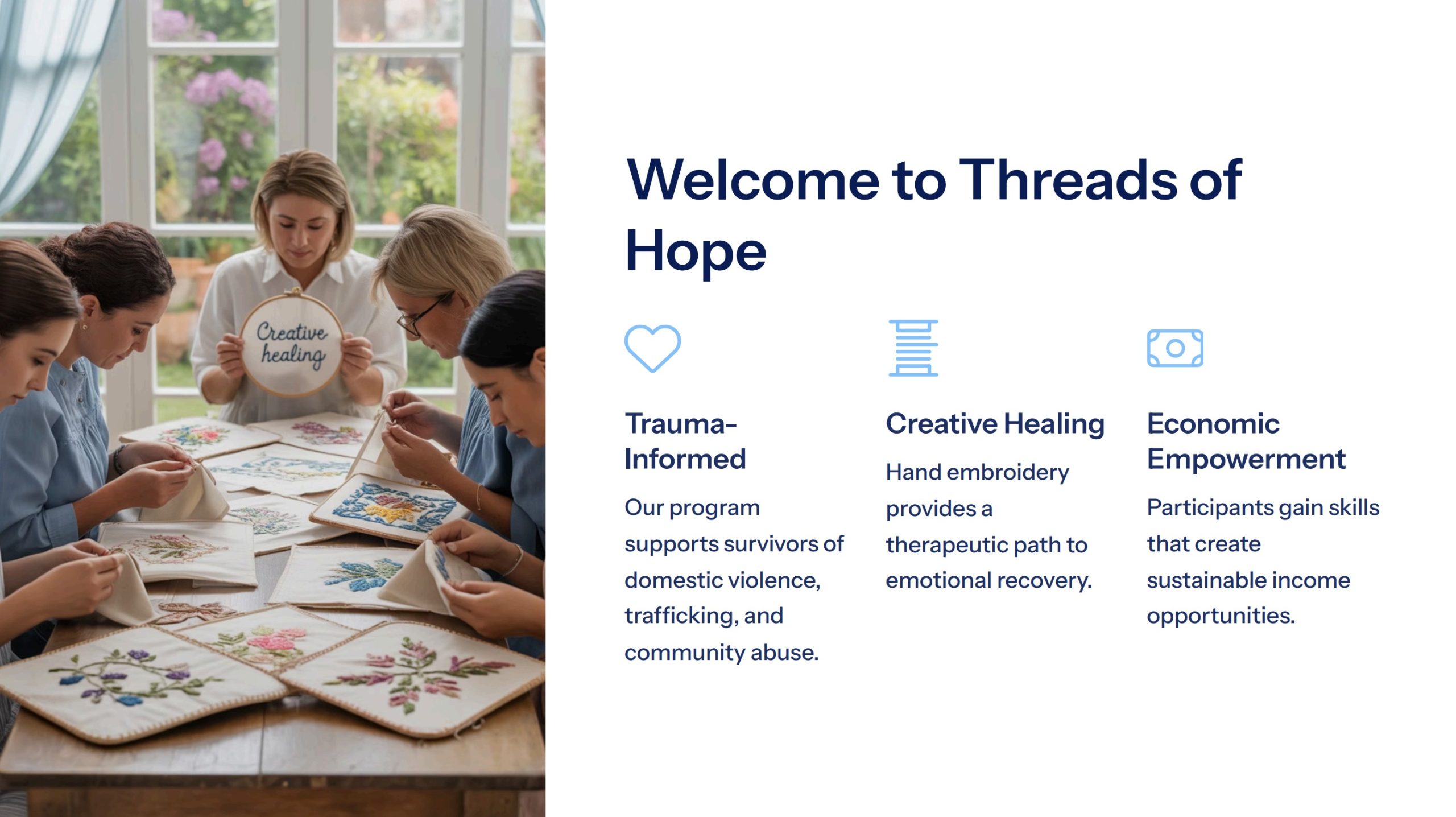 Creative healing

Welcome to Threads of Hope

Trauma-Informed

Our program supports survivors of domestic violence, trafficking, and community abuse.

Creative Healing

Hand embroidery provides a therapeutic path to emotional recovery.

Economic Empowerment

Participants gain skills that create sustainable income opportunities.